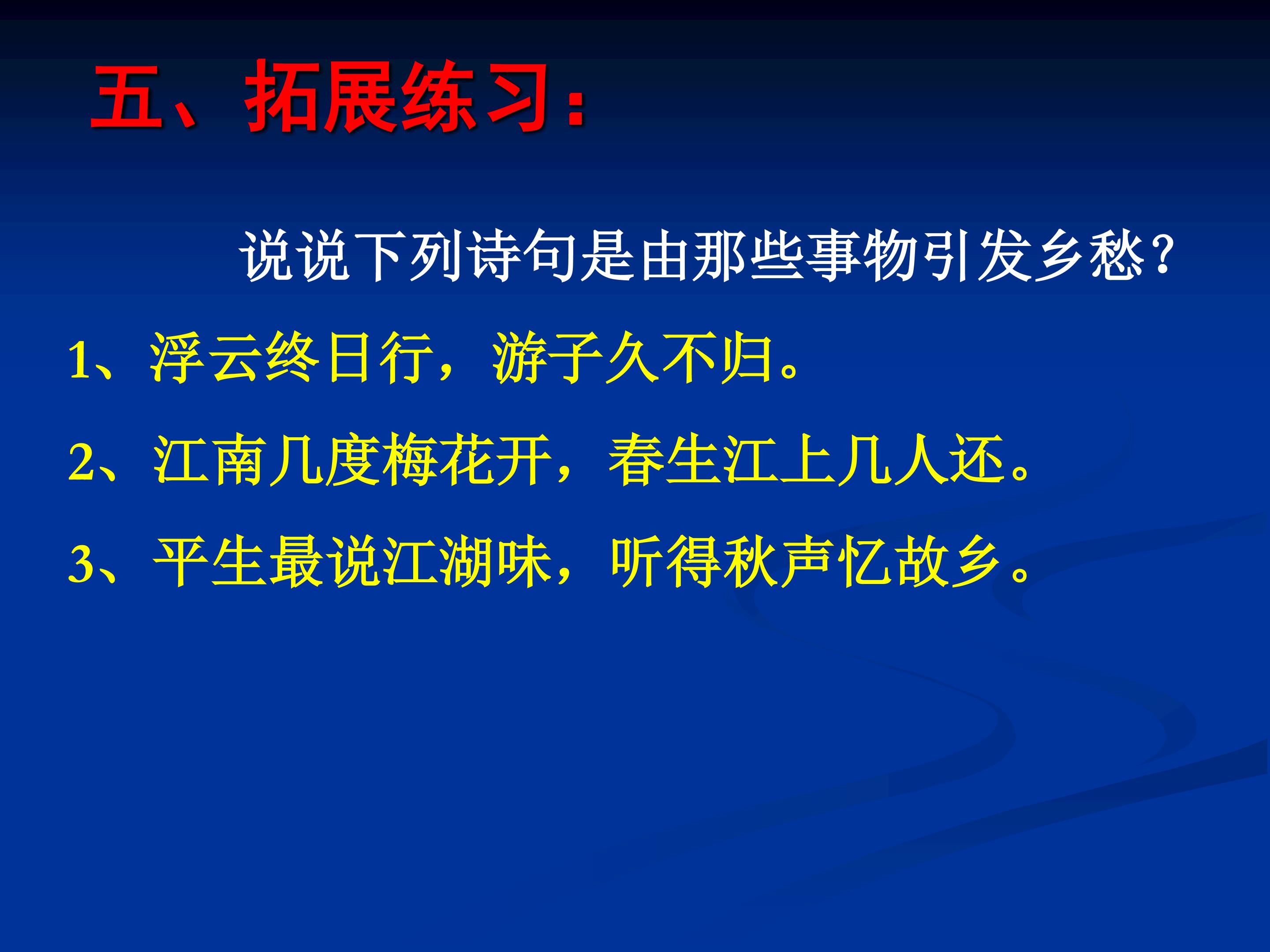 五、拓展练习：

说说下列诗句是由那些事物引发乡愁？

1、浮云终日行，游子久不归。

2、江南几度梅花开，春生江上几人还。

3、平生最说江湖味，听得秋声忆故乡。